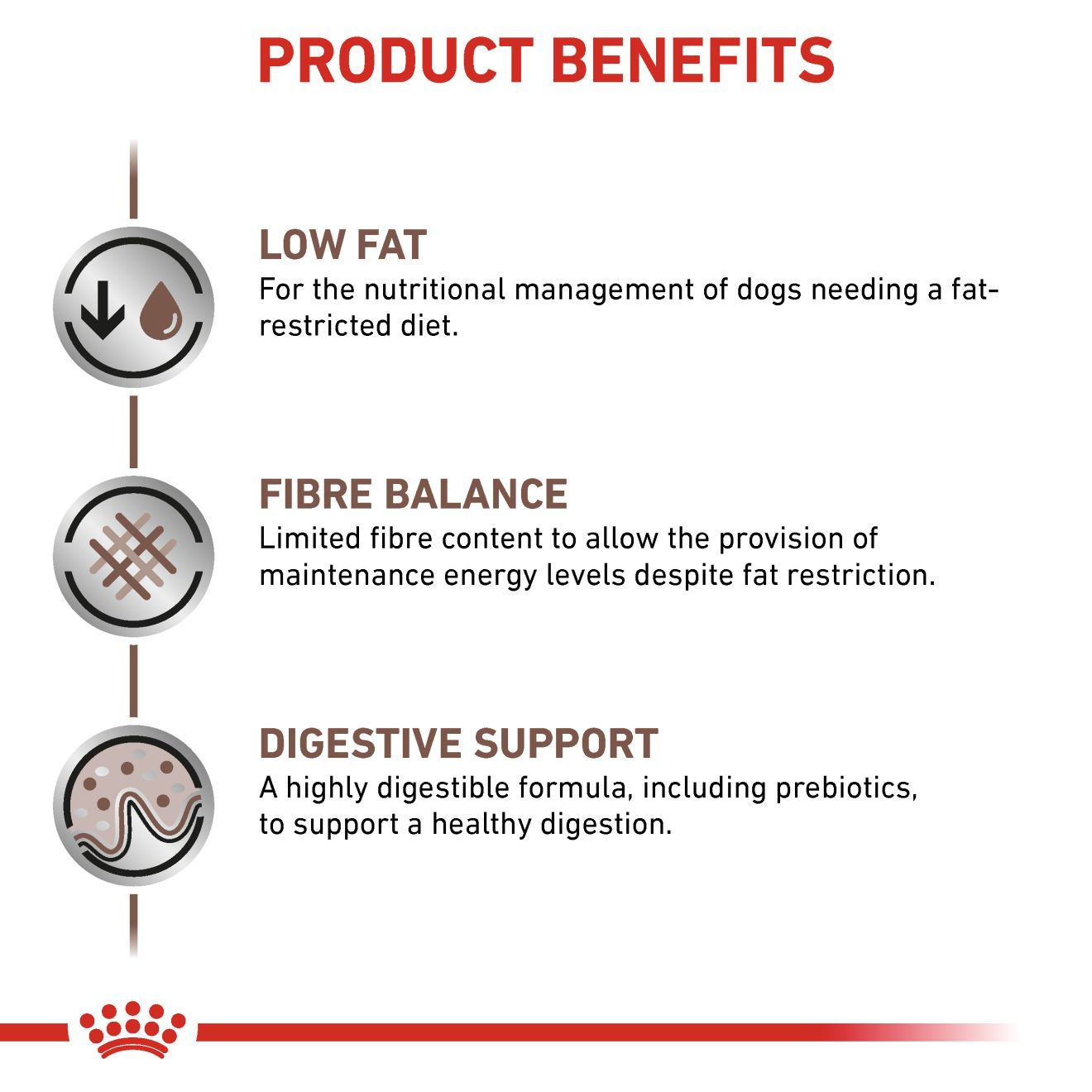 PRODUCT BENEFITS

LOW FAT
For the nutritional management of dogs needing a fat-restricted diet.

FIBRE BALANCE
Limited fibre content to allow the provision of maintenance energy levels despite fat restriction.

DIGESTIVE SUPPORT
A highly digestible formula, including prebiotics, to support a healthy digestion.